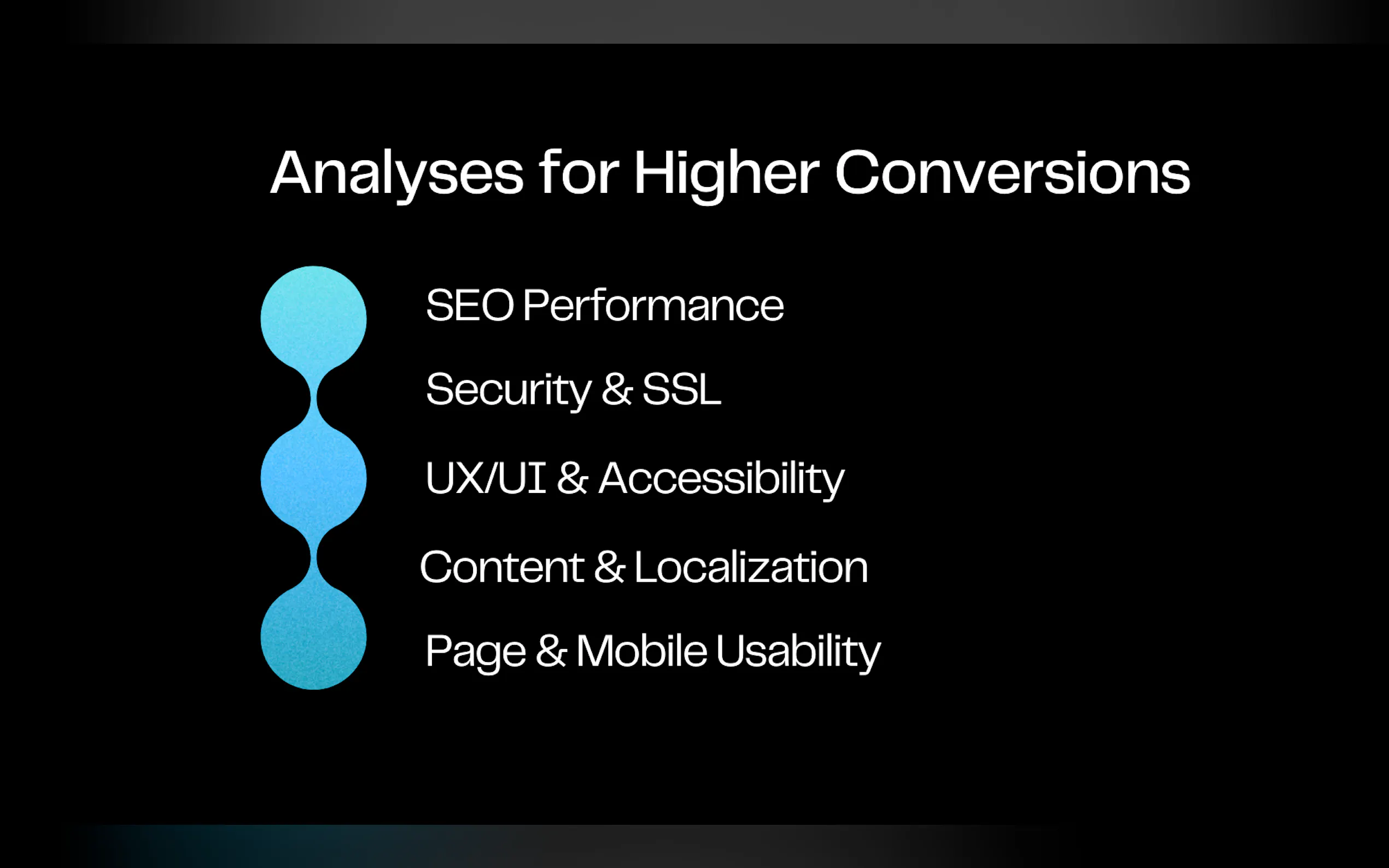 Analyses for Higher Conversions

SEO Performance

Security & SSL

UX/UI & Accessibility

Content & Localization

Page & Mobile Usability